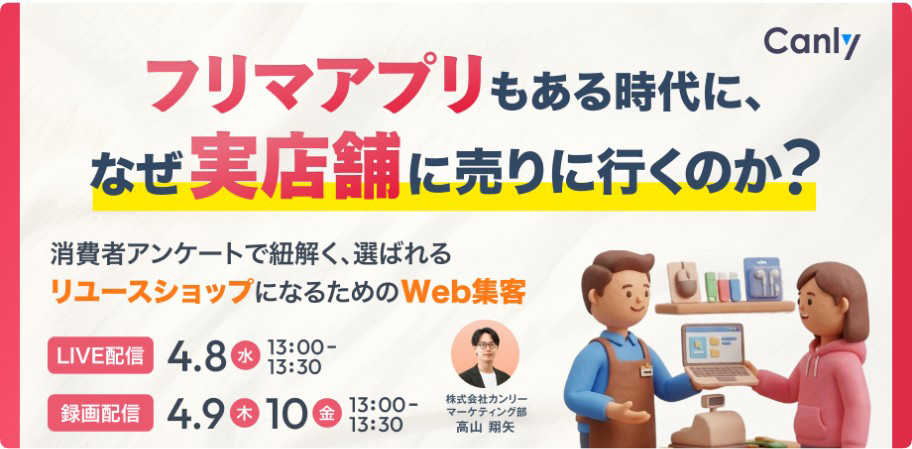 Canly

フリマアプリもある時代に、
なぜ実店舗に売りに行くのか？

消費者アンケートで紐解く、選ばれる
リユースショップになるためのWeb集客

LIVE配信 4.8 水 13:00-13:30

録画配信 4.9 木 10 金 13:00-13:30

株式会社カンリー
マーケティング部
高山 翔矢